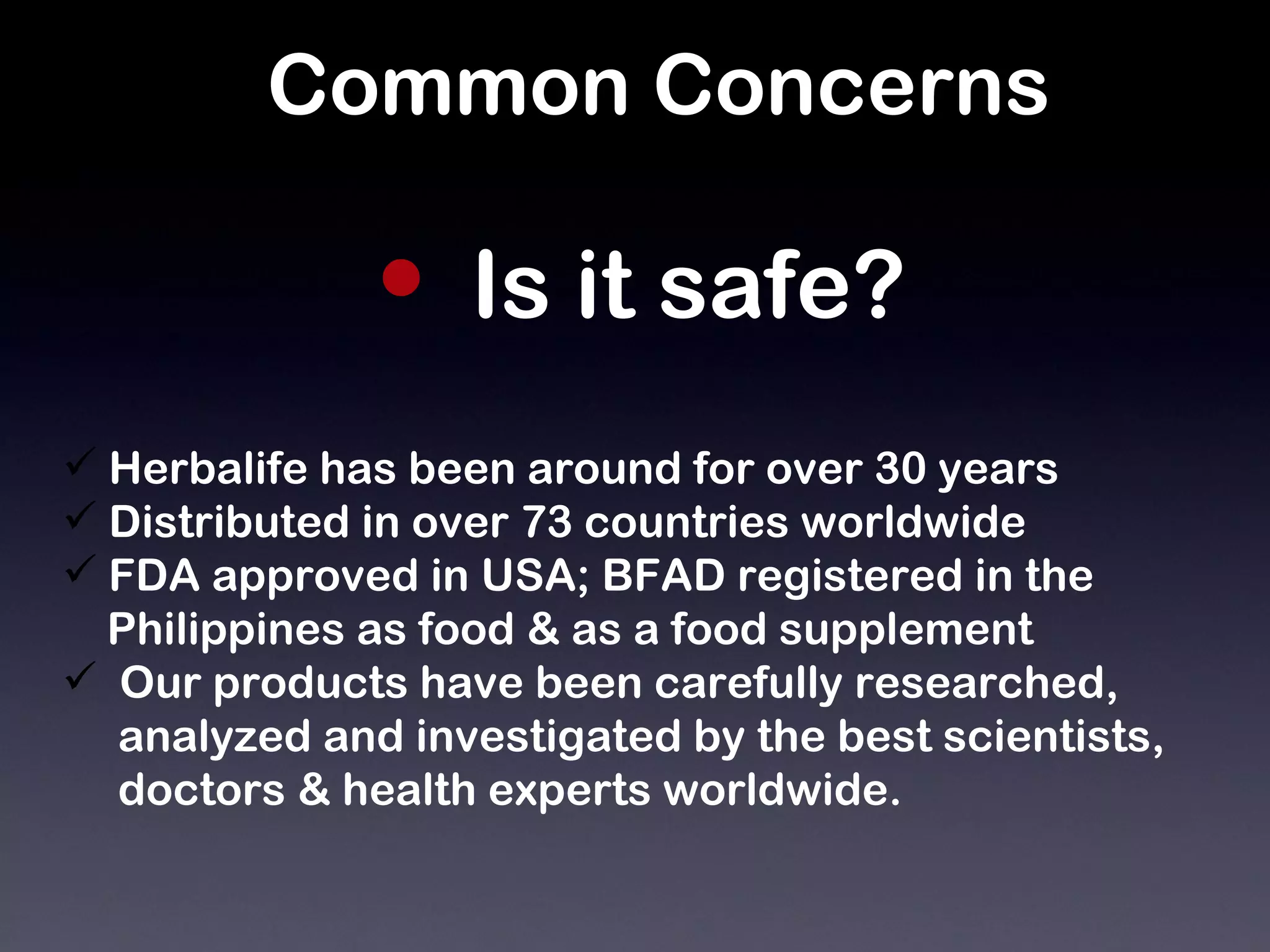 Common Concerns

• Is it safe?

✓ Herbalife has been around for over 30 years
✓ Distributed in over 73 countries worldwide
✓ FDA approved in USA; BFAD registered in the Philippines as food & as a food supplement
✓ Our products have been carefully researched, analyzed and investigated by the best scientists, doctors & health experts worldwide.